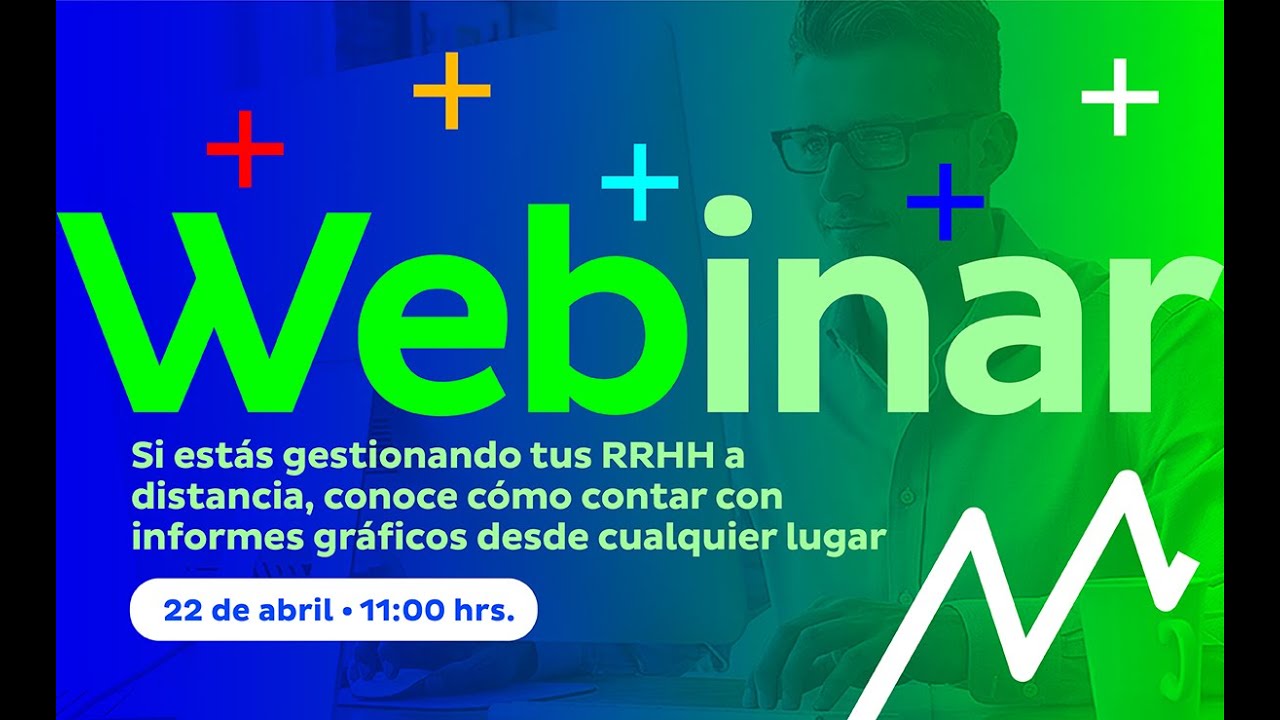 Webinar

Si estás gestionando tus RRHH a distancia, conoce cómo contar con informes gráficos desde cualquier lugar

22 de abril • 11:00 hrs.